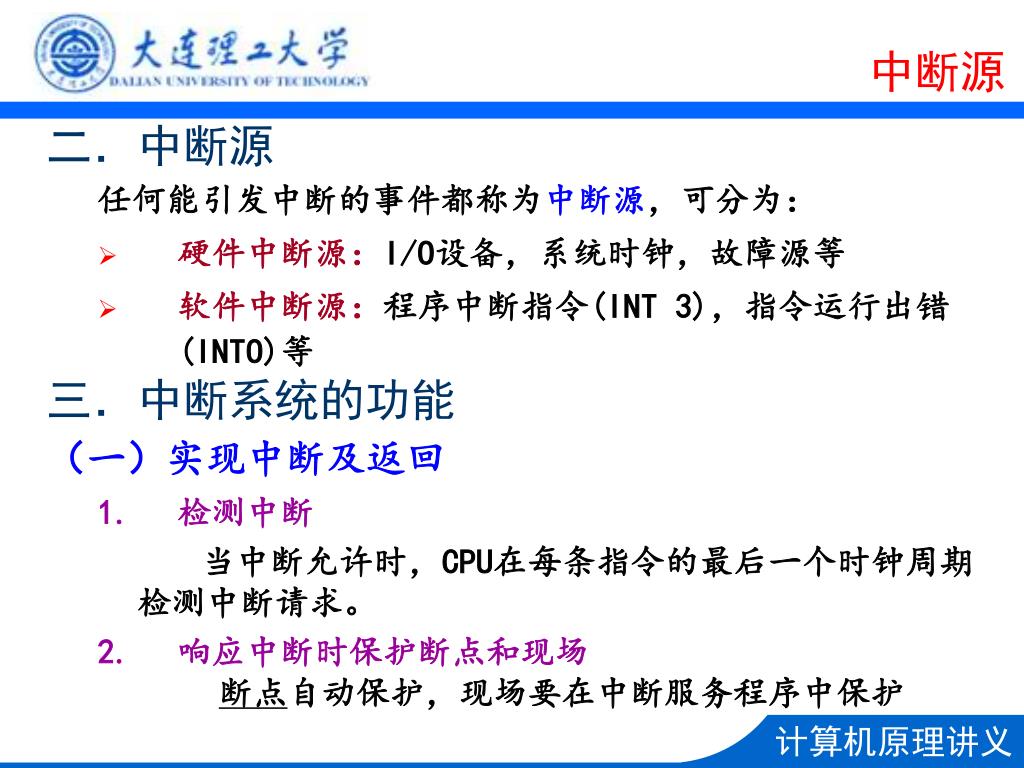 大连理工大学
DALIAN UNIVERSITY OF TECHNOLOGY

中断源

二．中断源

任何能引发中断的事件都称为中断源，可分为：

➢ 硬件中断源：I/O设备，系统时钟，故障源等

➢ 软件中断源：程序中断指令(INT 3)，指令运行出错(INTO)等

三．中断系统的功能

（一）实现中断及返回

1. 检测中断

当中断允许时，CPU在每条指令的最后一个时钟周期检测中断请求。

2. 响应中断时保护断点和现场

断点自动保护，现场要在中断服务程序中保护

计算机原理讲义